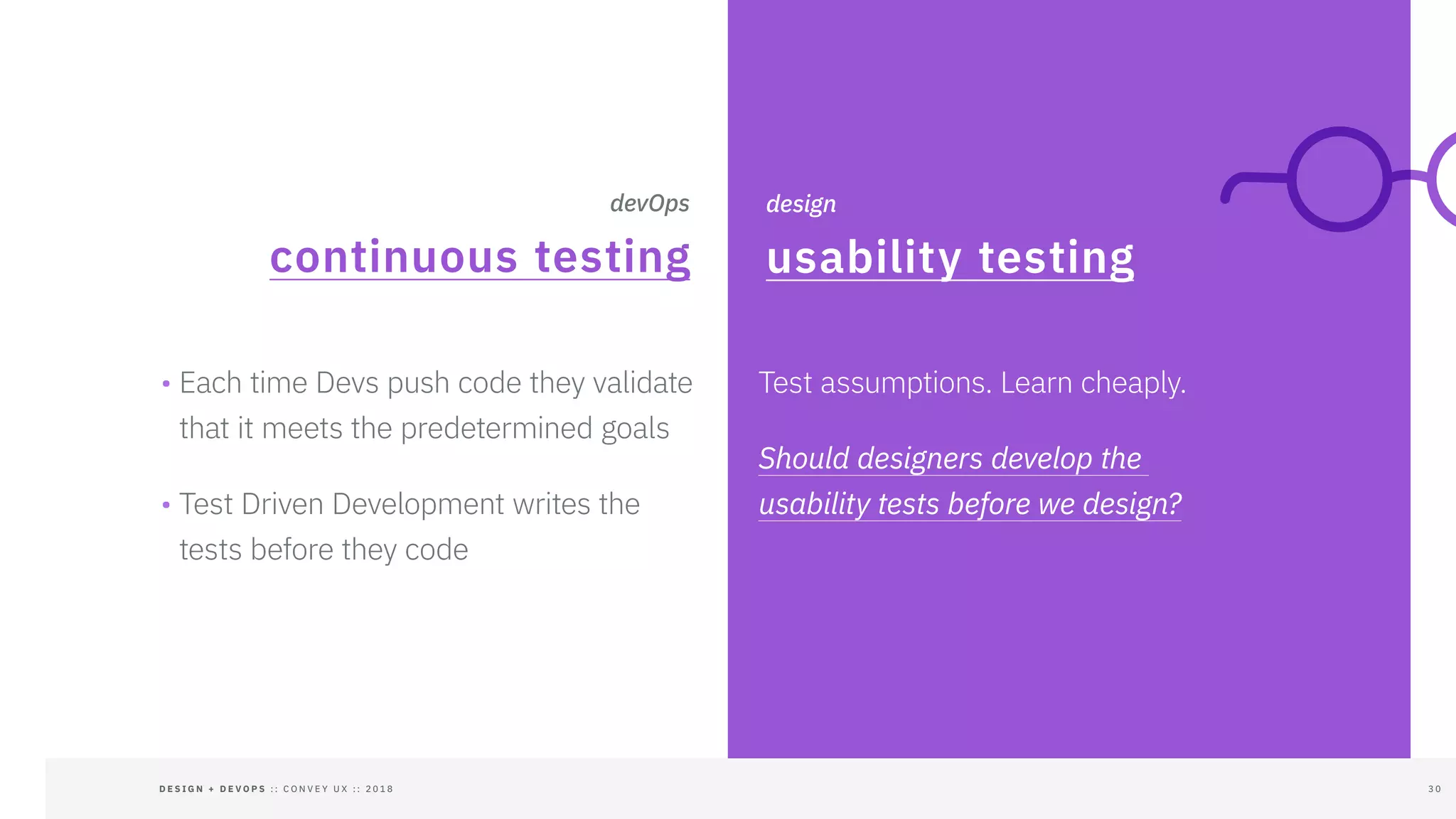 devOps

continuous testing

• Each time Devs push code they validate that it meets the predetermined goals

• Test Driven Development writes the tests before they code

design

usability testing

Test assumptions. Learn cheaply.

Should designers develop the usability tests before we design?

DESIGN + DEVOPS :: CONVEY UX :: 2018

30